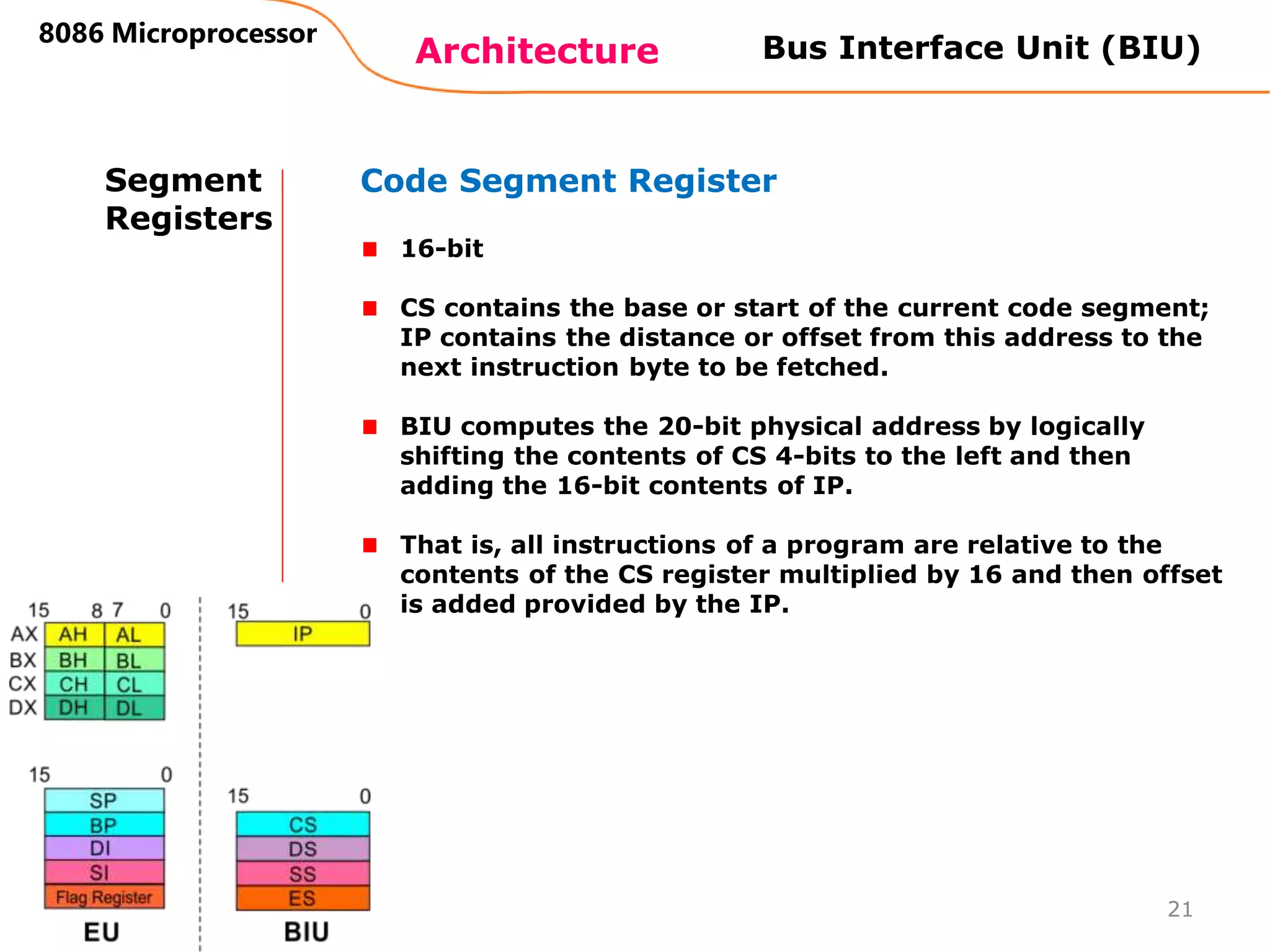 8086 Microprocessor

Architecture

Bus Interface Unit (BIU)

Segment Registers

Code Segment Register

16-bit

CS contains the base or start of the current code segment; IP contains the distance or offset from this address to the next instruction byte to be fetched.

BIU computes the 20-bit physical address by logically shifting the contents of CS 4-bits to the left and then adding the 16-bit contents of IP.

That is, all instructions of a program are relative to the contents of the CS register multiplied by 16 and then offset is added provided by the IP.

15 8 7 0
AX AH AL
BX BH BL
CX CH CL
DX DH DL

15 0
SP
BP
DI
SI
Flag Register
EU

15 0
IP

15 0
CS
DS
SS
ES
BIU

21